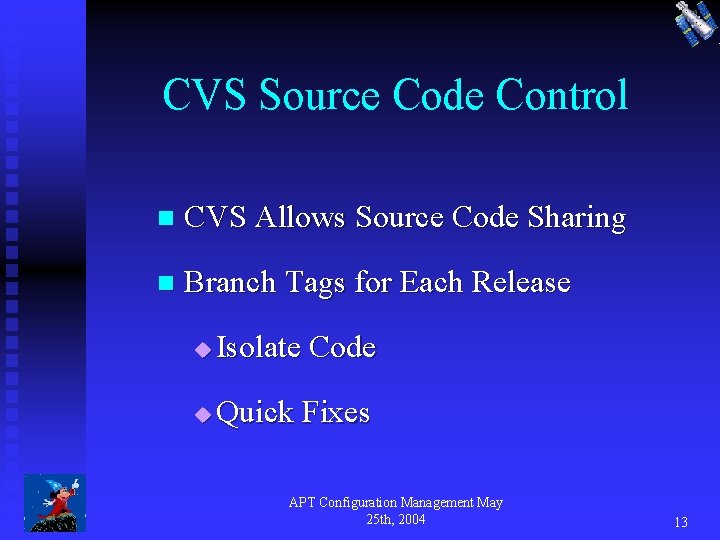 CVS Source Code Control

■ CVS Allows Source Code Sharing

■ Branch Tags for Each Release

◆ Isolate Code

◆ Quick Fixes

APT Configuration Management May 25th, 2004

13